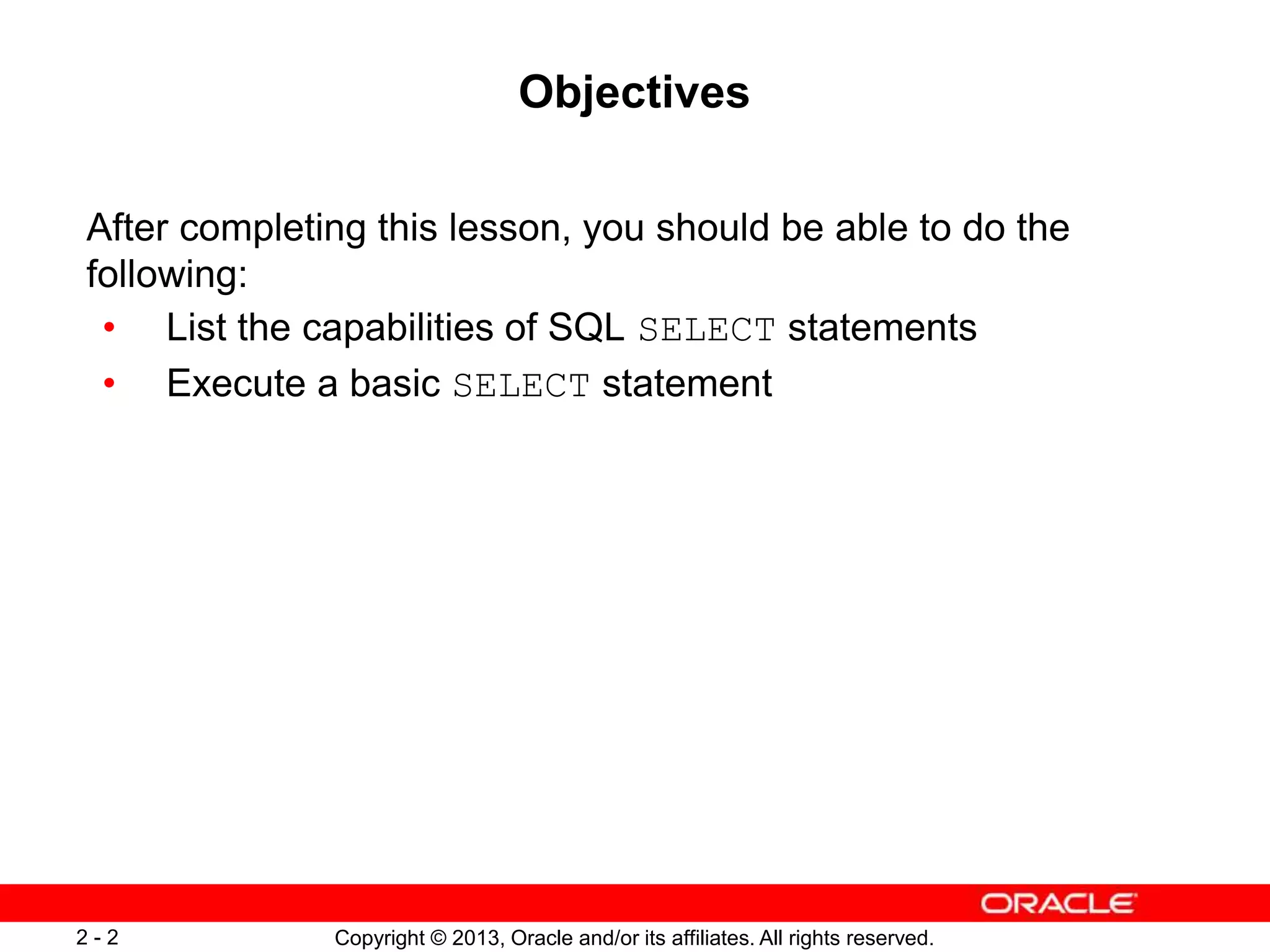 Objectives

After completing this lesson, you should be able to do the following:

• List the capabilities of SQL SELECT statements
• Execute a basic SELECT statement

ORACLE

2 - 2

Copyright © 2013, Oracle and/or its affiliates. All rights reserved.